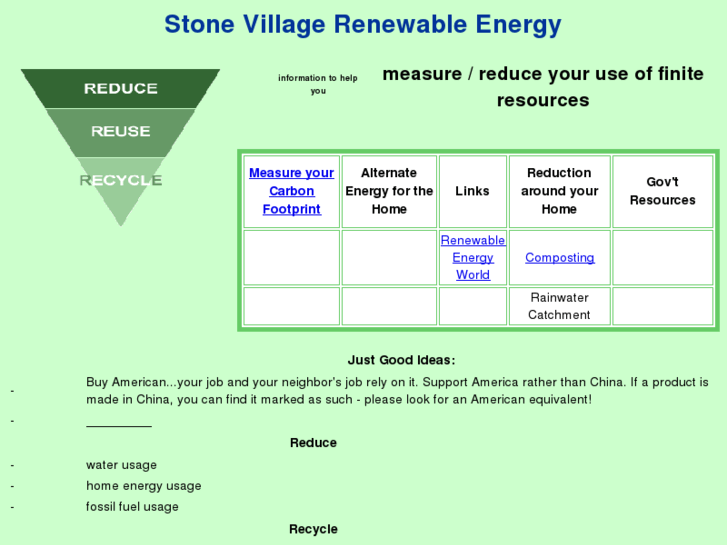 Stone Village Renewable Energy

REDUCE
REUSE
RECYCLE

information to help you

measure / reduce your use of finite resources

| Measure your Carbon Footprint | Alternate Energy for the Home | Links | Reduction around your Home | Gov't Resources |
|---|---|---|---|---|
| | | Renewable Energy World | Composting | |
| | | | Rainwater Catchment | |

Just Good Ideas:

- Buy American...your job and your neighbor's job rely on it. Support America rather than China. If a product is made in China, you can find it marked as such - please look for an American equivalent!

- __________

Reduce

- water usage
- home energy usage
- fossil fuel usage

Recycle